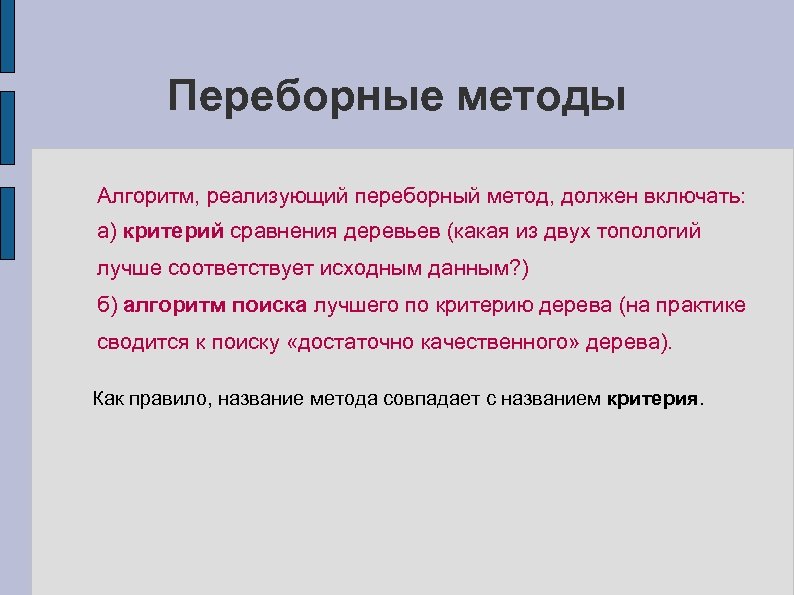 Переборные методы

Алгоритм, реализующий переборный метод, должен включать:
а) критерий сравнения деревьев (какая из двух топологий лучше соответствует исходным данным?)
б) алгоритм поиска лучшего по критерию дерева (на практике сводится к поиску «достаточно качественного» дерева).

Как правило, название метода совпадает с названием критерия.